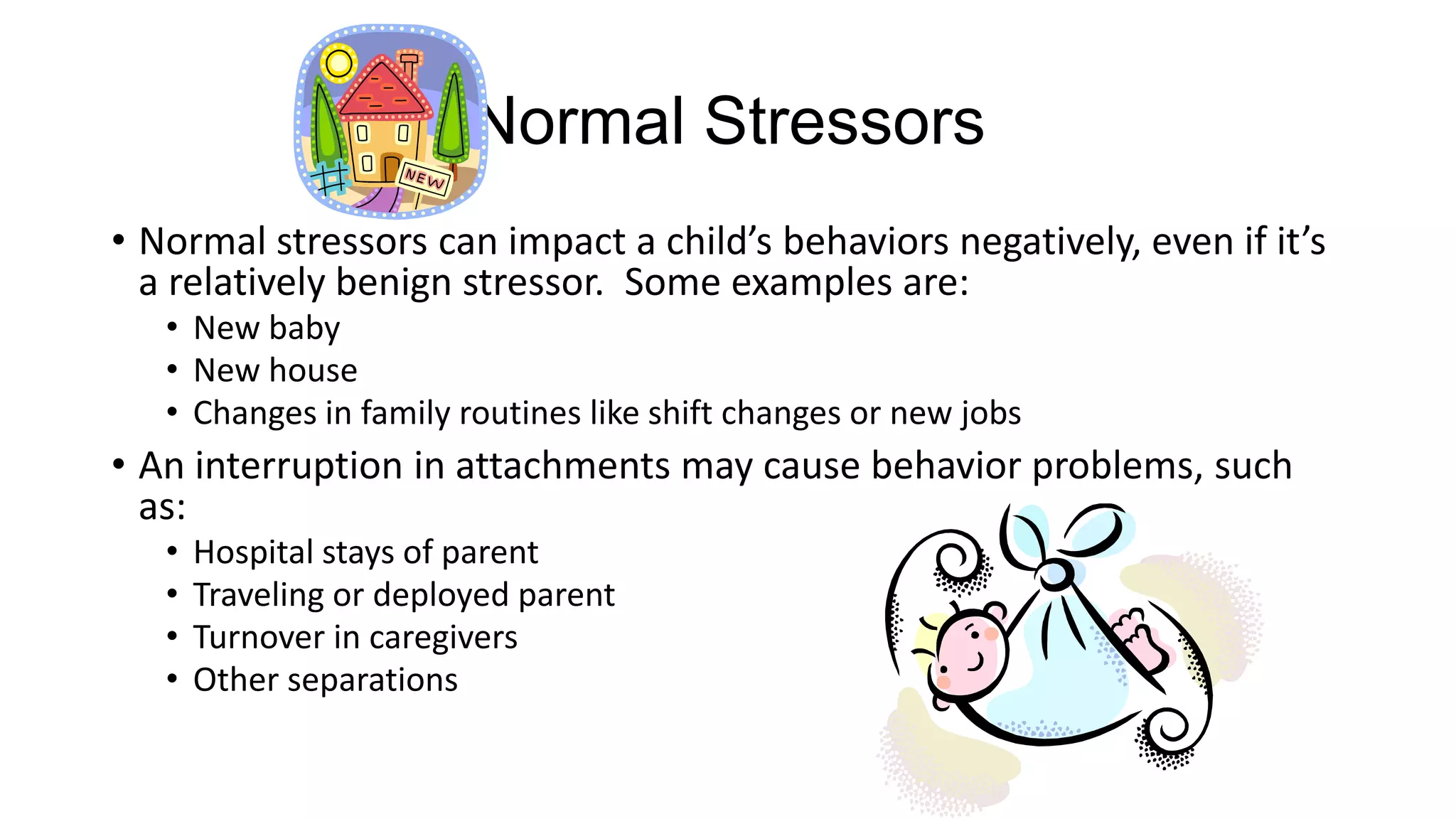 NEW

Normal Stressors

• Normal stressors can impact a child's behaviors negatively, even if it's a relatively benign stressor. Some examples are:
  • New baby
  • New house
  • Changes in family routines like shift changes or new jobs
• An interruption in attachments may cause behavior problems, such as:
  • Hospital stays of parent
  • Traveling or deployed parent
  • Turnover in caregivers
  • Other separations